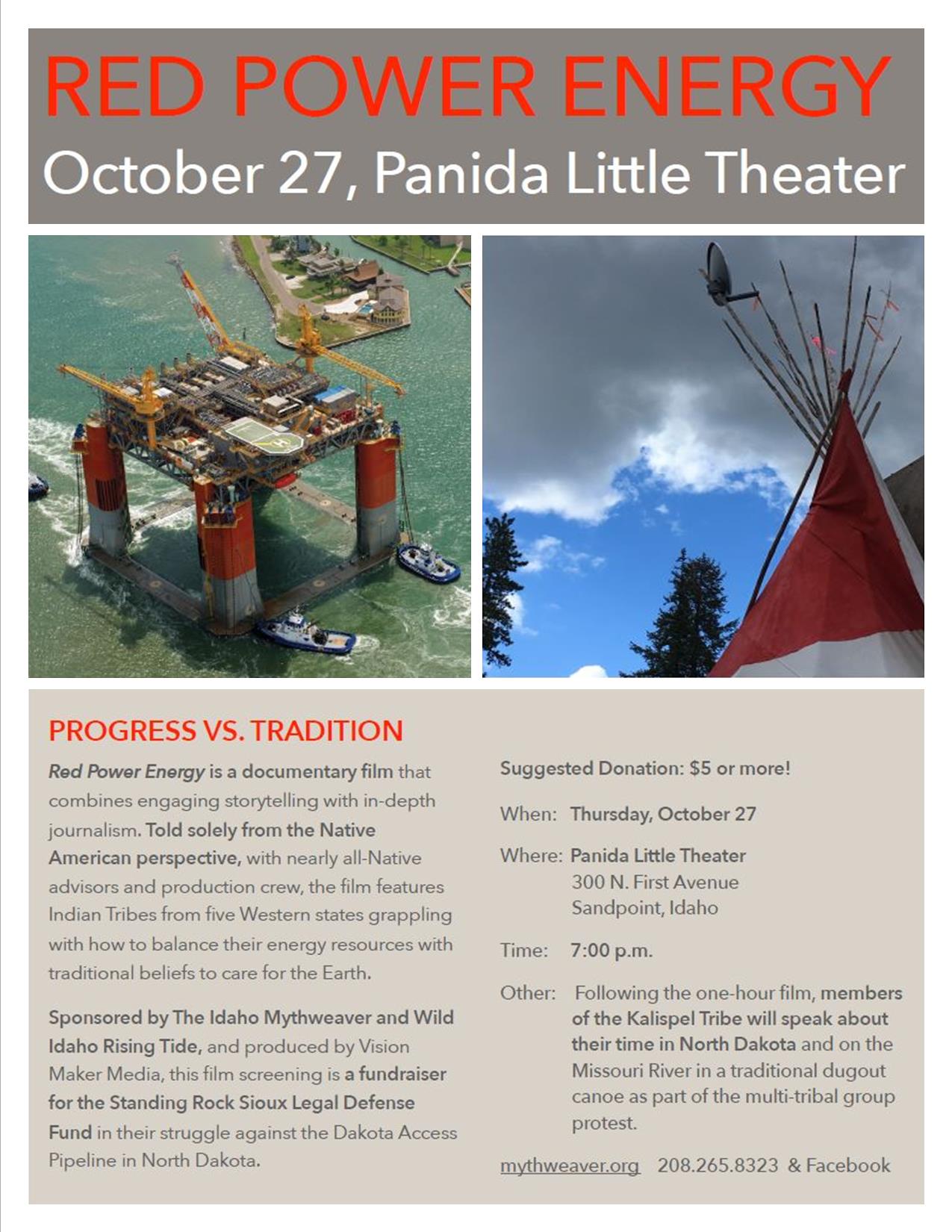 RED POWER ENERGY
October 27, Panida Little Theater

PROGRESS VS. TRADITION

Red Power Energy is a documentary film that combines engaging storytelling with in-depth journalism. Told solely from the Native American perspective, with nearly all-Native advisors and production crew, the film features Indian Tribes from five Western states grappling with how to balance their energy resources with traditional beliefs to care for the Earth.

Sponsored by The Idaho Mythweaver and Wild Idaho Rising Tide, and produced by Vision Maker Media, this film screening is a fundraiser for the Standing Rock Sioux Legal Defense Fund in their struggle against the Dakota Access Pipeline in North Dakota.

Suggested Donation: $5 or more!

When: Thursday, October 27

Where: Panida Little Theater
300 N. First Avenue
Sandpoint, Idaho

Time: 7:00 p.m.

Other: Following the one-hour film, members of the Kalispel Tribe will speak about their time in North Dakota and on the Missouri River in a traditional dugout canoe as part of the multi-tribal group protest.

mythweaver.org 208.265.8323 & Facebook